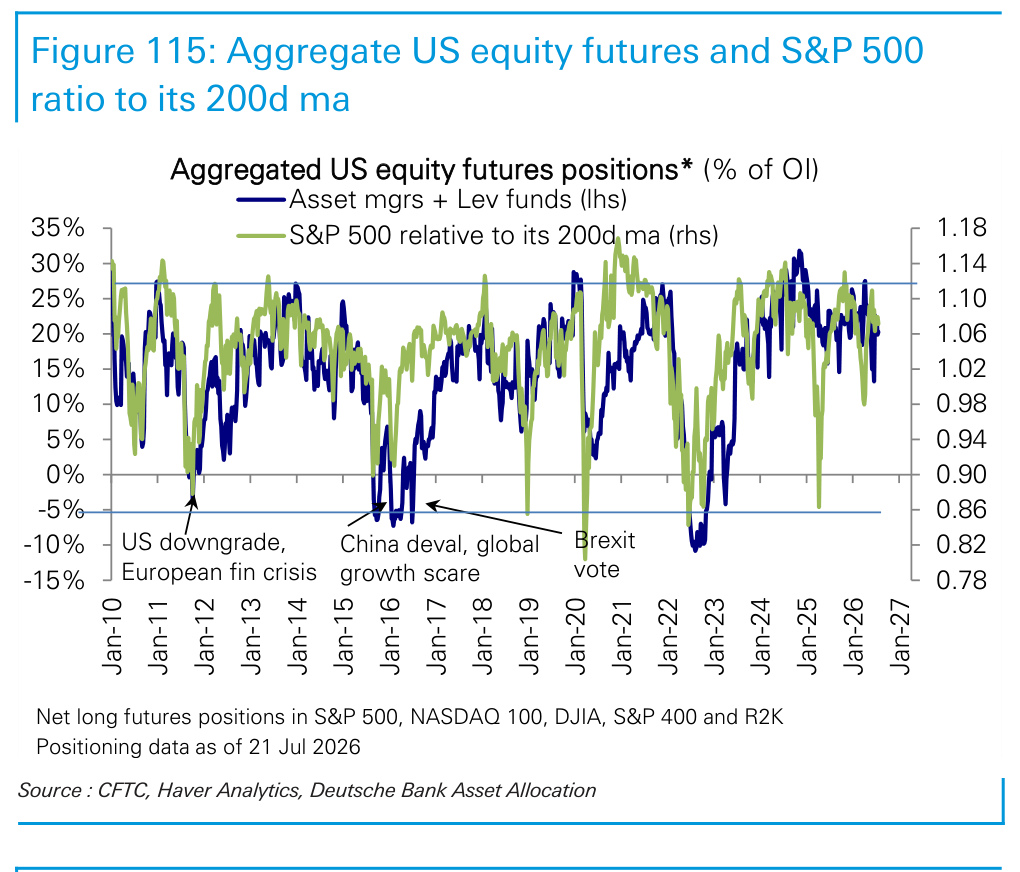 Figure 115: Aggregate US equity futures and S&P 500 ratio to its 200d ma

Aggregated US equity futures positions* (% of OI)
Asset mgrs + Lev funds (lhs)
S&P 500 relative to its 200d ma (rhs)

35%
30%
25%
20%
15%
10%
5%
0%
-5%
-10%
-15%

1.18
1.14
1.10
1.06
1.02
0.98
0.94
0.90
0.86
0.82
0.78

US downgrade, European fin crisis
China deval, global growth scare
Brexit vote

Jan-10
Jan-11
Jan-12
Jan-13
Jan-14
Jan-15
Jan-16
Jan-17
Jan-18
Jan-19
Jan-20
Jan-21
Jan-22
Jan-23
Jan-24
Jan-25
Jan-26
Jan-27

Net long futures positions in S&P 500, NASDAQ 100, DJIA, S&P 400 and R2K
Positioning data as of 21 Jul 2026

Source : CFTC, Haver Analytics, Deutsche Bank Asset Allocation